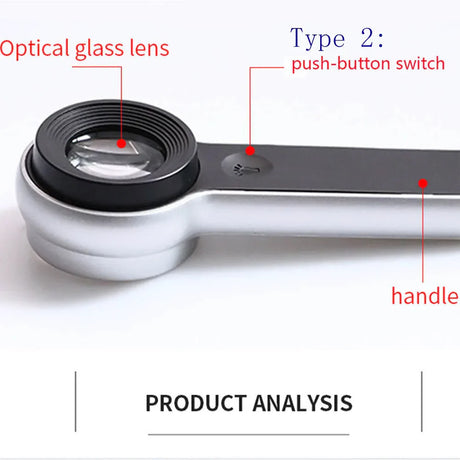 Optical glass lens

Type 2:
push-button switch

handle

PRODUCT ANALYSIS